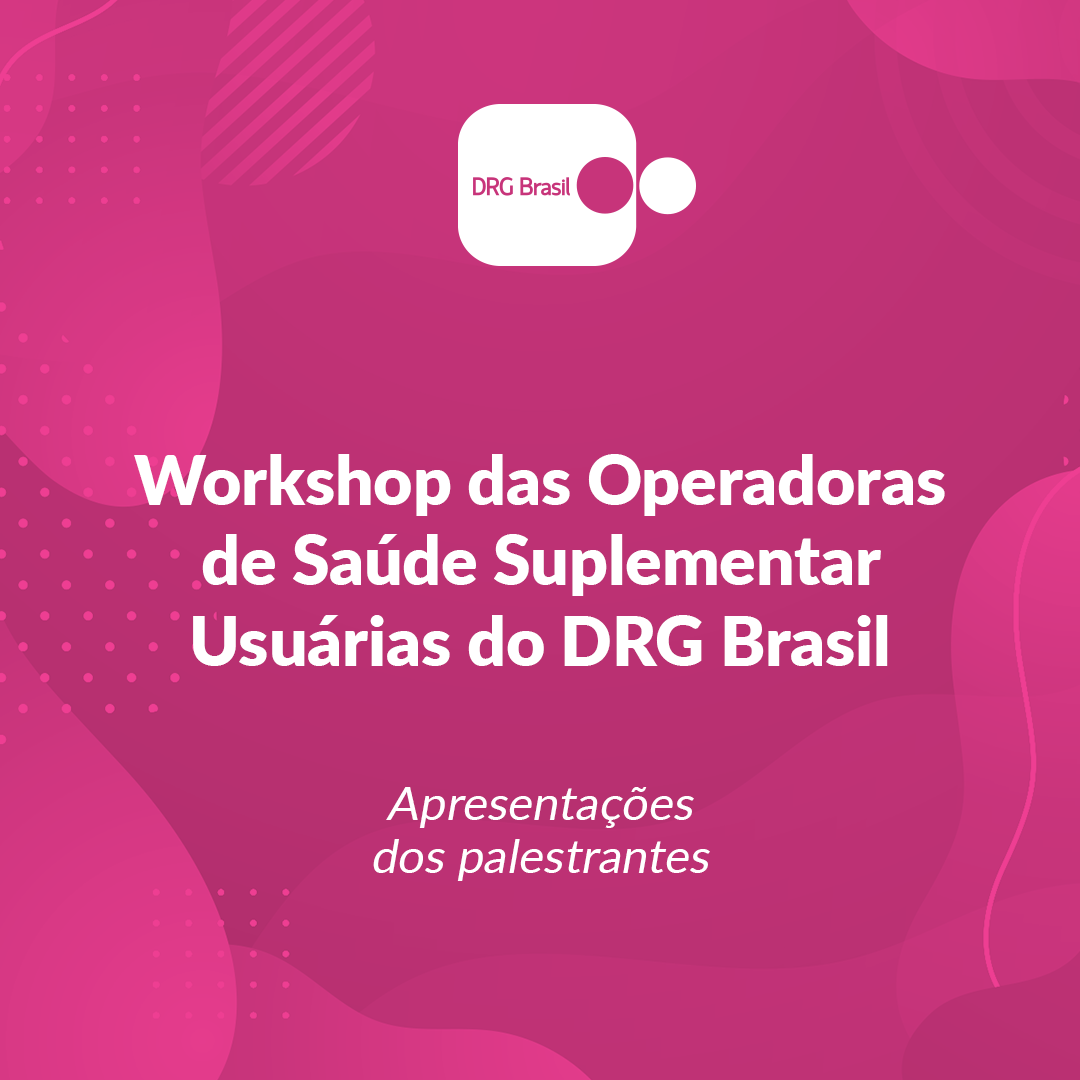 DRG Brasil

Workshop das Operadoras de Saúde Suplementar Usuárias do DRG Brasil

Apresentações dos palestrantes